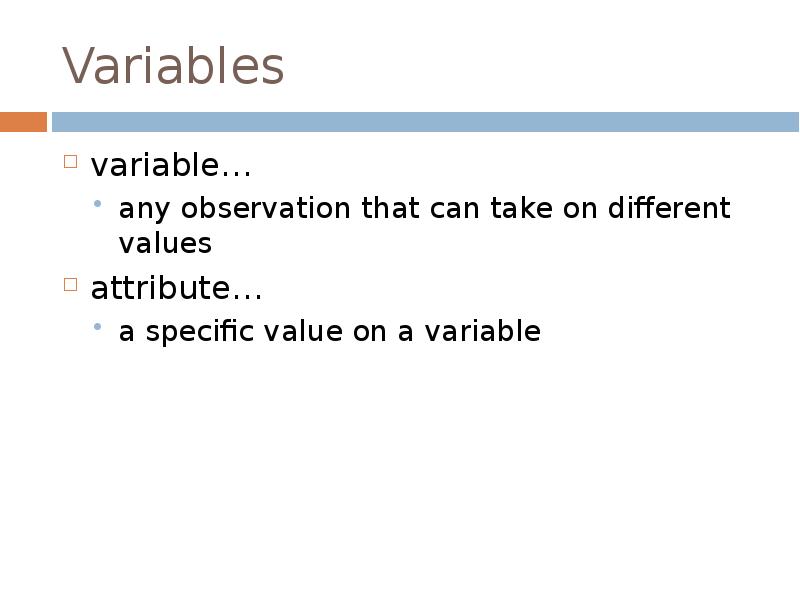 Variables

variable…

any observation that can take on different values

attribute…

a specific value on a variable